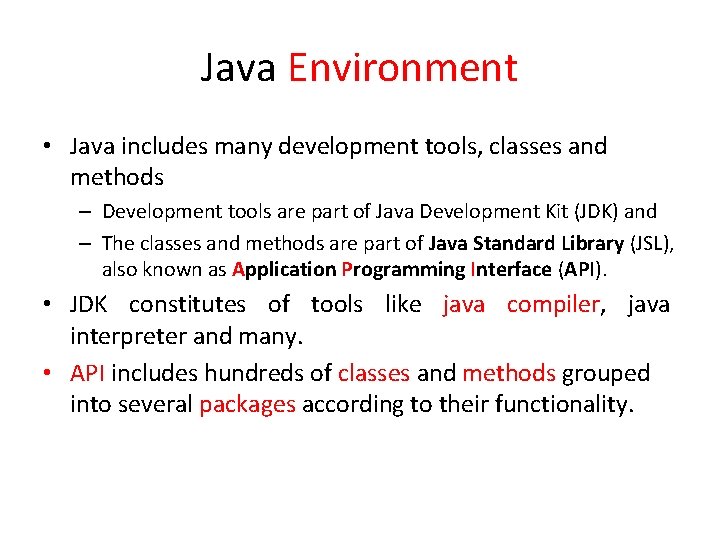 Java Environment

• Java includes many development tools, classes and methods

– Development tools are part of Java Development Kit (JDK) and

– The classes and methods are part of Java Standard Library (JSL), also known as Application Programming Interface (API).

• JDK constitutes of tools like java compiler, java interpreter and many.

• API includes hundreds of classes and methods grouped into several packages according to their functionality.